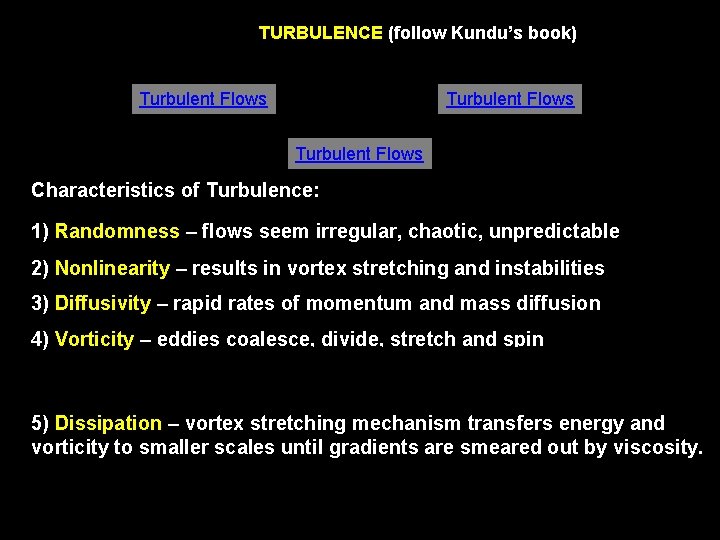 TURBULENCE (follow Kundu's book)

Turbulent Flows

Turbulent Flows

Turbulent Flows

Characteristics of Turbulence:

1) Randomness – flows seem irregular, chaotic, unpredictable

2) Nonlinearity – results in vortex stretching and instabilities

3) Diffusivity – rapid rates of momentum and mass diffusion

4) Vorticity – eddies coalesce, divide, stretch and spin

5) Dissipation – vortex stretching mechanism transfers energy and vorticity to smaller scales until gradients are smeared out by viscosity.